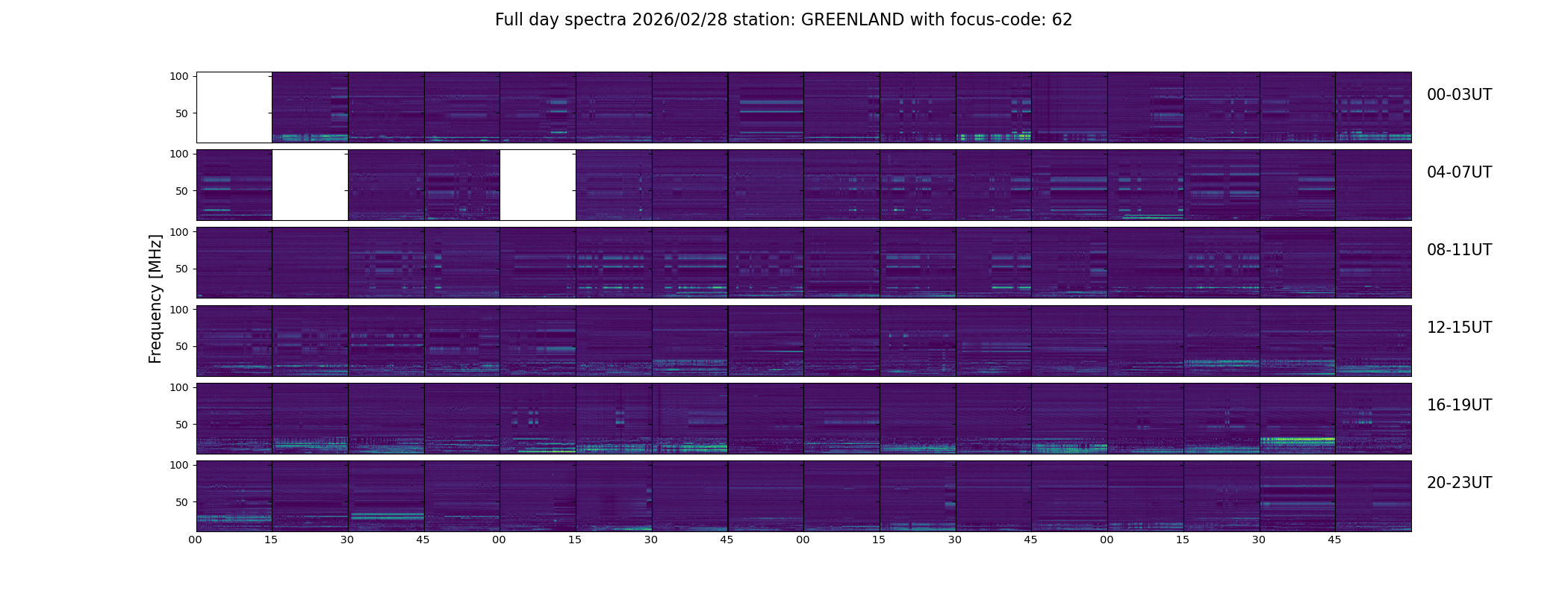 Full day spectra 2026/02/28 station: GREENLAND with focus-code: 62

Frequency [MHz]

100
50
00-03UT

100
50
04-07UT

100
50
08-11UT

100
50
12-15UT

100
50
16-19UT

100
50
20-23UT

00 15 30 45 00 15 30 45 00 15 30 45 00 15 30 45